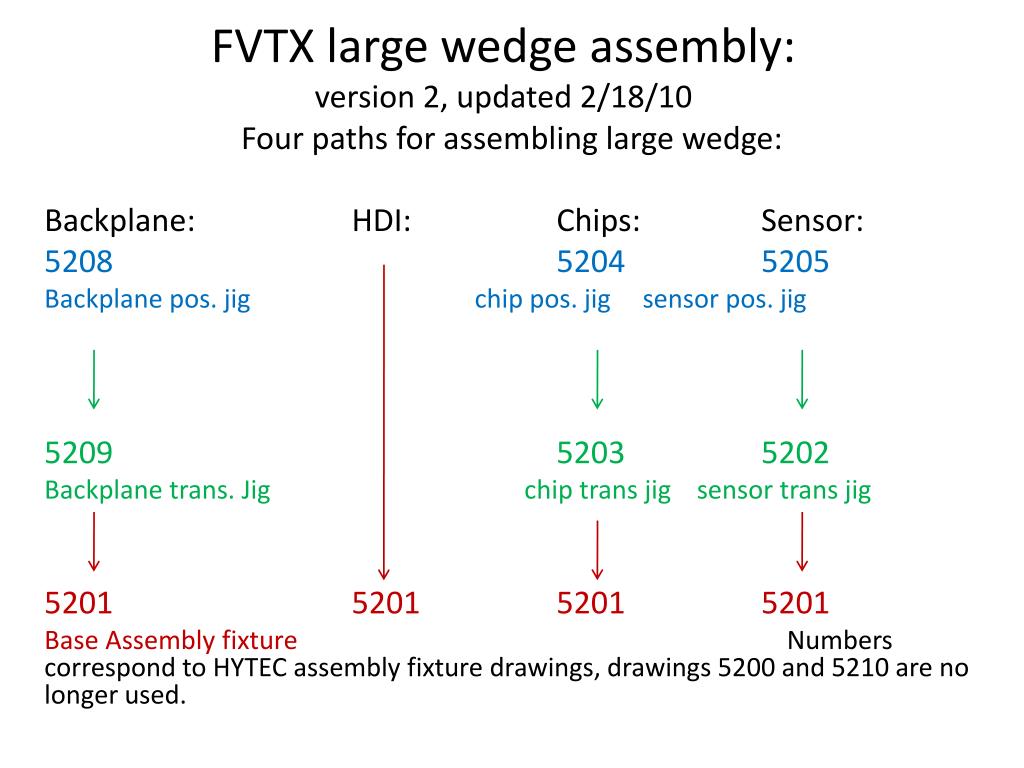 FVTX large wedge assembly:
version 2, updated 2/18/10
Four paths for assembling large wedge:

Backplane: HDI: Chips: Sensor:
5208 5204 5205
Backplane pos. jig chip pos. jig sensor pos. jig

5209 5203 5202
Backplane trans. Jig chip trans jig sensor trans jig

5201 5201 5201 5201
Base Assembly fixture Numbers correspond to HYTEC assembly fixture drawings, drawings 5200 and 5210 are no longer used.